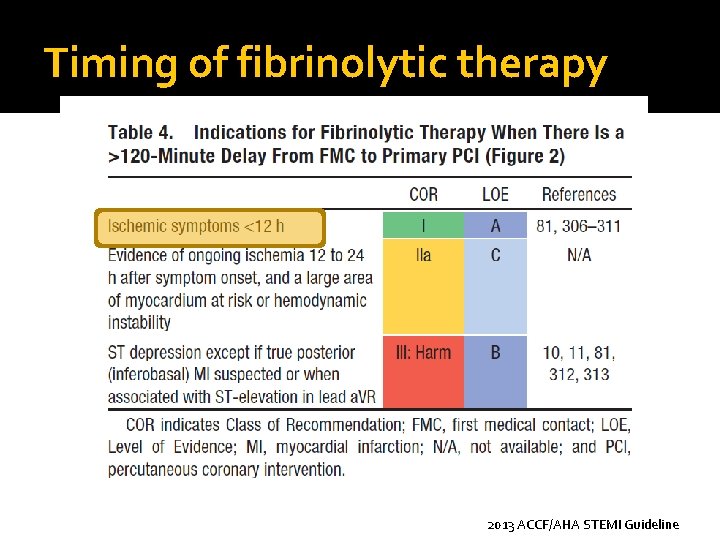 Timing of fibrinolytic therapy

Table 4. Indications for Fibrinolytic Therapy When There Is a >120-Minute Delay From FMC to Primary PCI (Figure 2)

| | COR | LOE | References |
|---|---|---|---|
| Ischemic symptoms <12 h | I | A | 81, 306–311 |
| Evidence of ongoing ischemia 12 to 24 h after symptom onset, and a large area of myocardium at risk or hemodynamic instability | IIa | C | N/A |
| ST depression except if true posterior (inferobasal) MI suspected or when associated with ST-elevation in lead aVR | III: Harm | B | 10, 11, 81, 312, 313 |

COR indicates Class of Recommendation; FMC, first medical contact; LOE, Level of Evidence; MI, myocardial infarction; N/A, not available; and PCI, percutaneous coronary intervention.

2013 ACCF/AHA STEMI Guideline